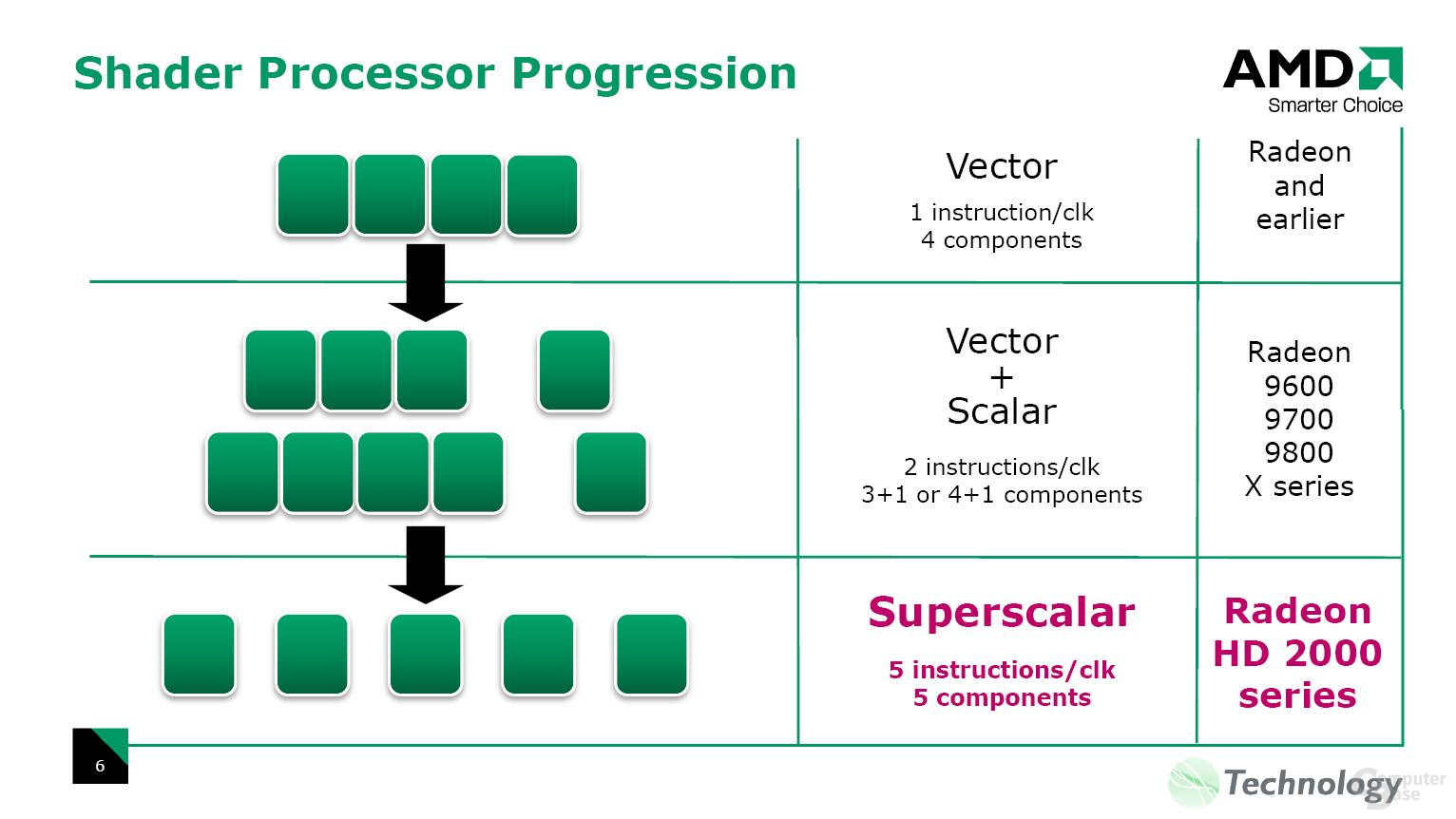 Shader Processor Progression

AMD
Smarter Choice

Vector

1 instruction/clk
4 components

Radeon
and
earlier

Vector
+
Scalar

2 instructions/clk
3+1 or 4+1 components

Radeon
9600
9700
9800
X series

Superscalar

5 instructions/clk
5 components

Radeon
HD 2000
series

6

Technology

Computer
Base